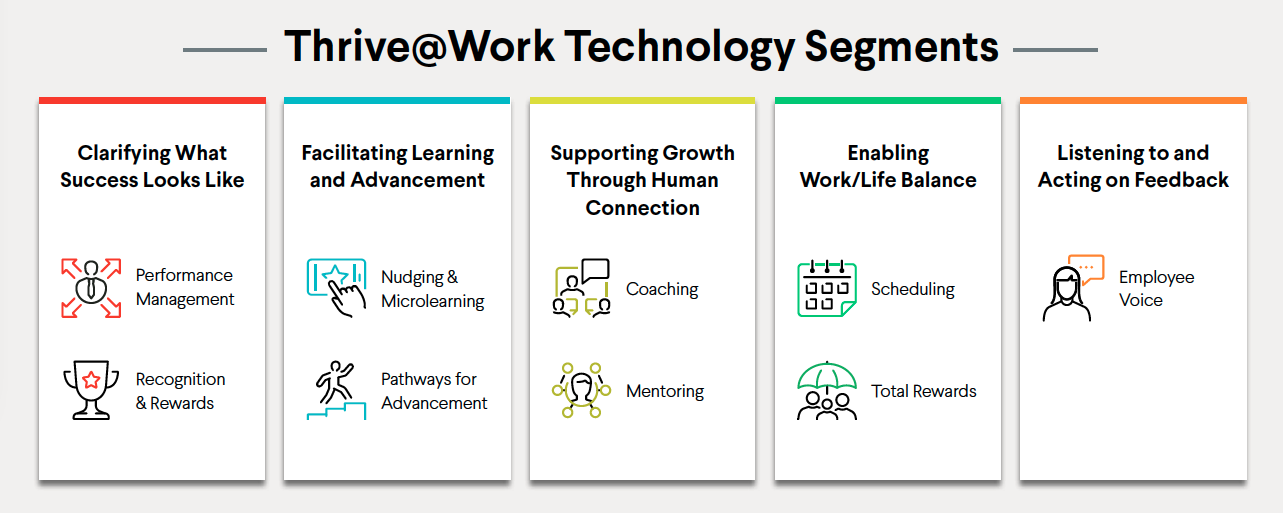 Thrive@Work Technology Segments

Clarifying What Success Looks Like

Performance Management

Recognition & Rewards

Facilitating Learning and Advancement

Nudging & Microlearning

Pathways for Advancement

Supporting Growth Through Human Connection

Coaching

Mentoring

Enabling Work/Life Balance

Scheduling

Total Rewards

Listening to and Acting on Feedback

Employee Voice